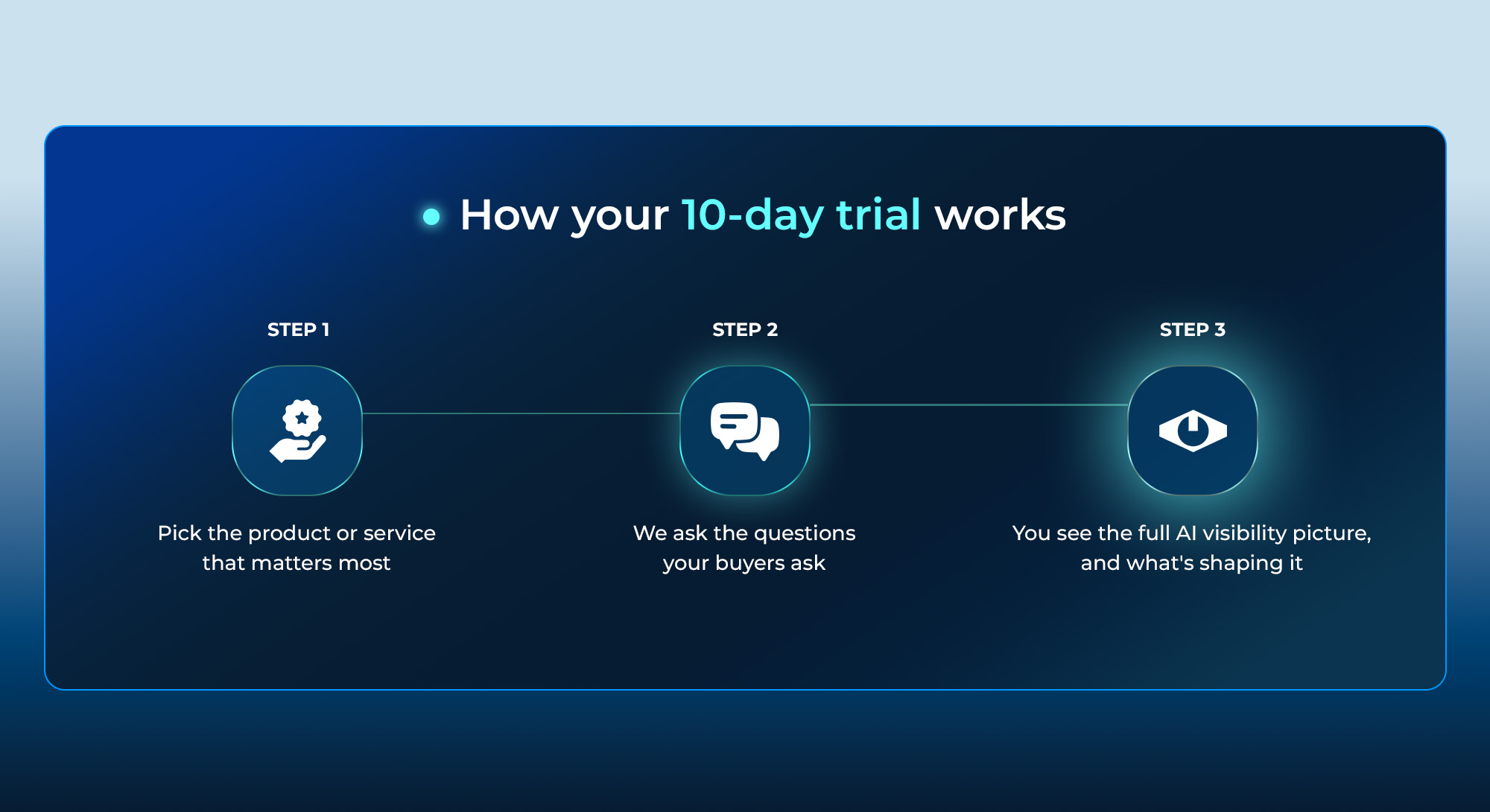 How your 10-day trial works

STEP 1

Pick the product or service that matters most

STEP 2

We ask the questions your buyers ask

STEP 3

You see the full AI visibility picture, and what's shaping it